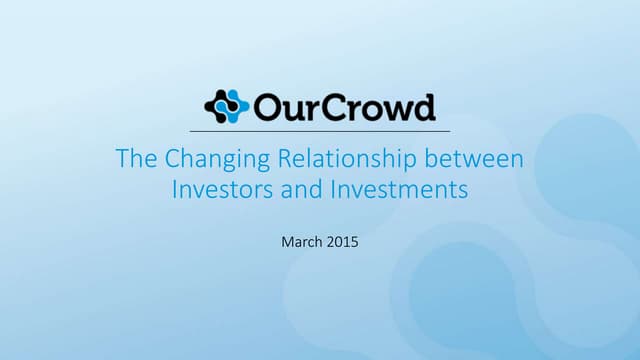 OurCrowd

The Changing Relationship between Investors and Investments

March 2015